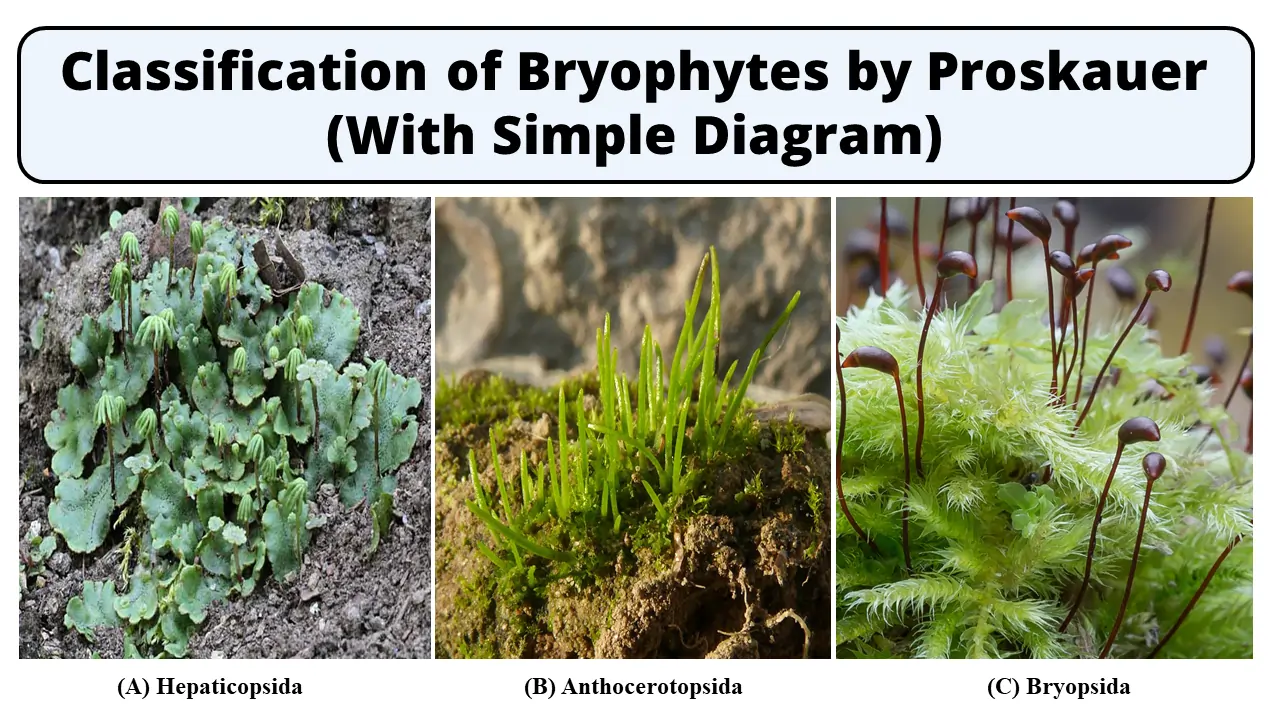 Classification of Bryophytes by Proskauer (With Simple Diagram)

(A) Hepaticopsida

(B) Anthocerotopsida

(C) Bryopsida